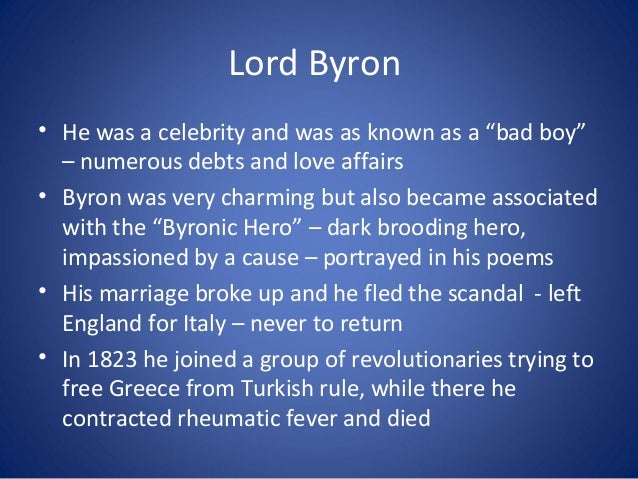 Lord Byron

• He was a celebrity and was as known as a “bad boy” – numerous debts and love affairs
• Byron was very charming but also became associated with the “Byronic Hero” – dark brooding hero, impassioned by a cause – portrayed in his poems
• His marriage broke up and he fled the scandal - left England for Italy – never to return
• In 1823 he joined a group of revolutionaries trying to free Greece from Turkish rule, while there he contracted rheumatic fever and died